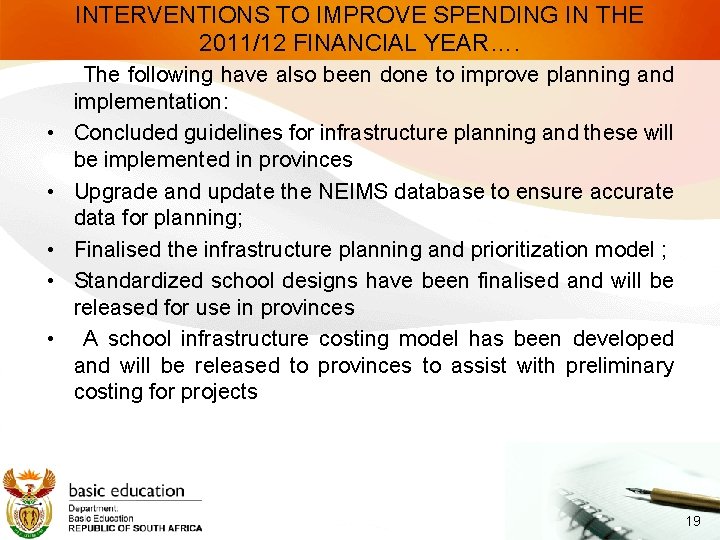 INTERVENTIONS TO IMPROVE SPENDING IN THE 2011/12 FINANCIAL YEAR….

The following have also been done to improve planning and implementation:

• Concluded guidelines for infrastructure planning and these will be implemented in provinces

• Upgrade and update the NEIMS database to ensure accurate data for planning;

• Finalised the infrastructure planning and prioritization model ;

• Standardized school designs have been finalised and will be released for use in provinces

• A school infrastructure costing model has been developed and will be released to provinces to assist with preliminary costing for projects

basic education
Department:
Basic Education
REPUBLIC OF SOUTH AFRICA

19